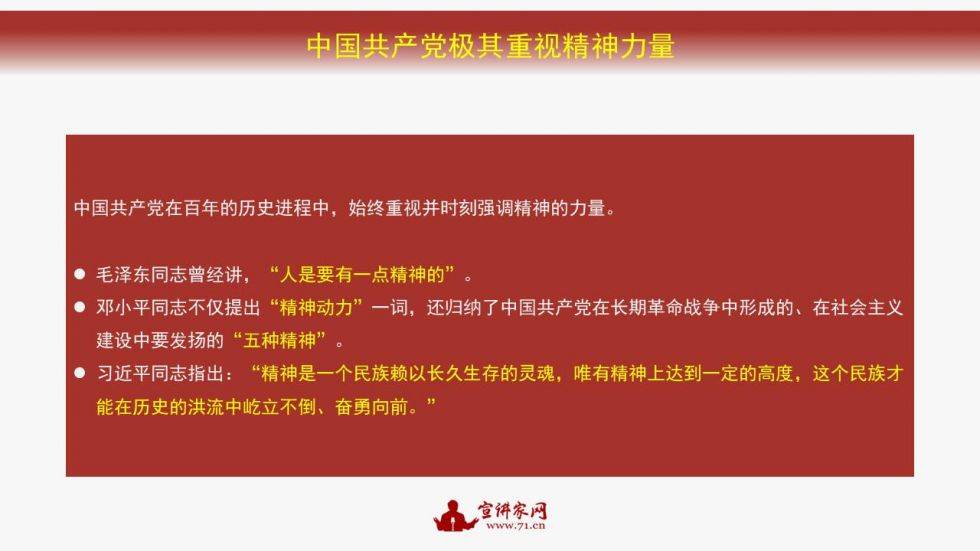 中国共产党极其重视精神力量

中国共产党在百年的历史进程中，始终重视并时刻强调精神的力量。

● 毛泽东同志曾经讲，“人是要有一点精神的”。
● 邓小平同志不仅提出“精神动力”一词，还归纳了中国共产党在长期革命战争中形成的、在社会主义建设中要发扬的“五种精神”。
● 习近平同志指出：“精神是一个民族赖以长久生存的灵魂，唯有精神上达到一定的高度，这个民族才能在历史的洪流中屹立不倒、奋勇向前。”

宣讲家网
www.71.cn